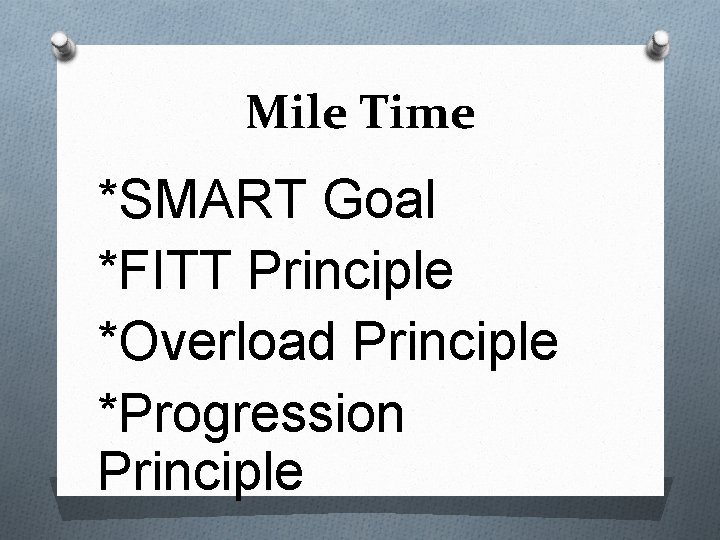 Mile Time

*SMART Goal
*FITT Principle
*Overload Principle
*Progression Principle